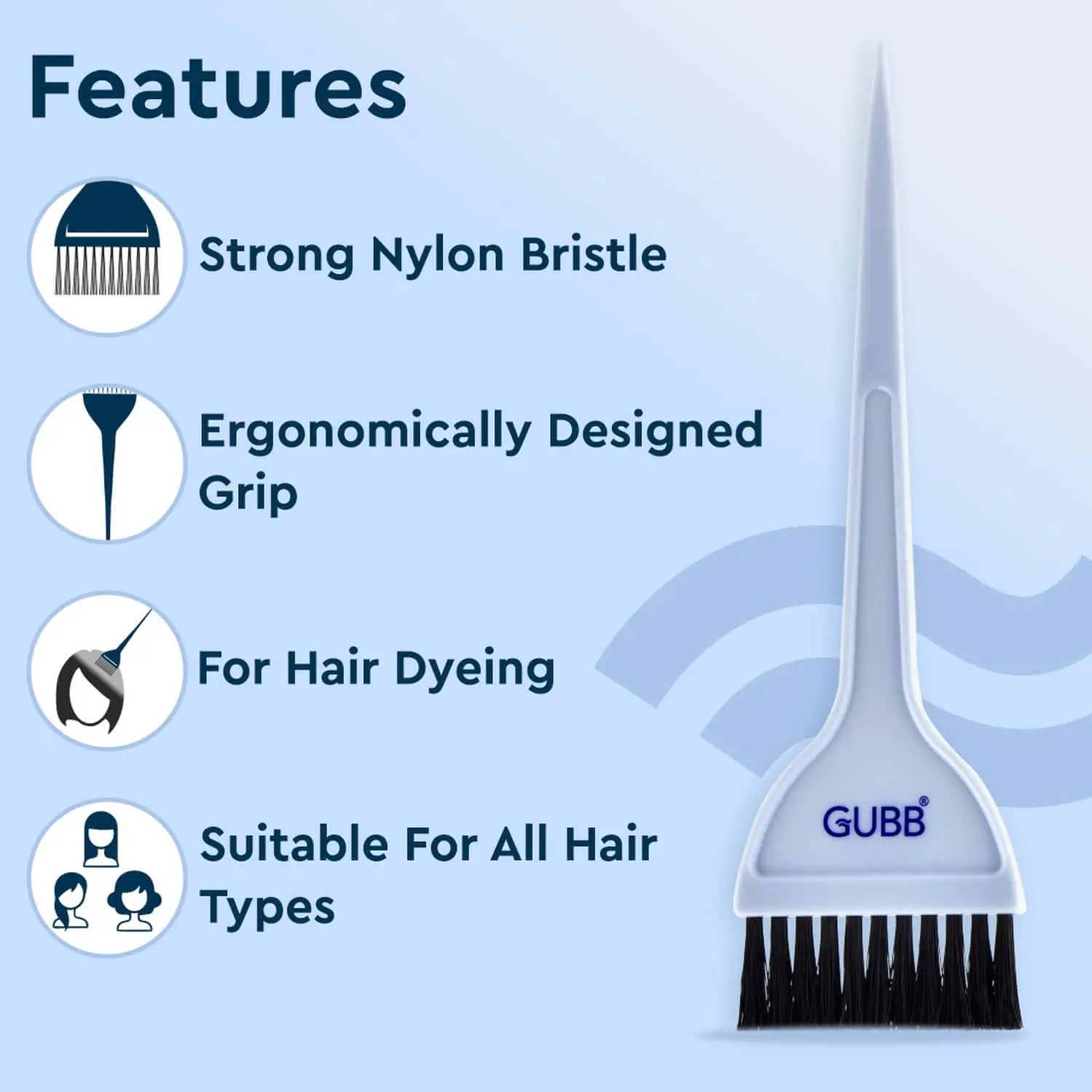 Features

Strong Nylon Bristle

Ergonomically Designed Grip

For Hair Dyeing

Suitable For All Hair Types

GUBB®